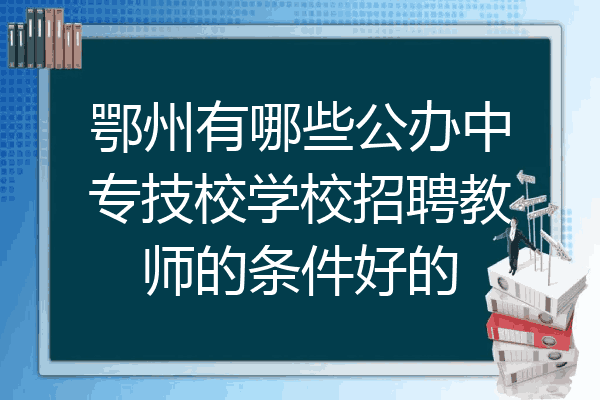 鄂州有哪些公办中专技校学校招聘教师的条件好的